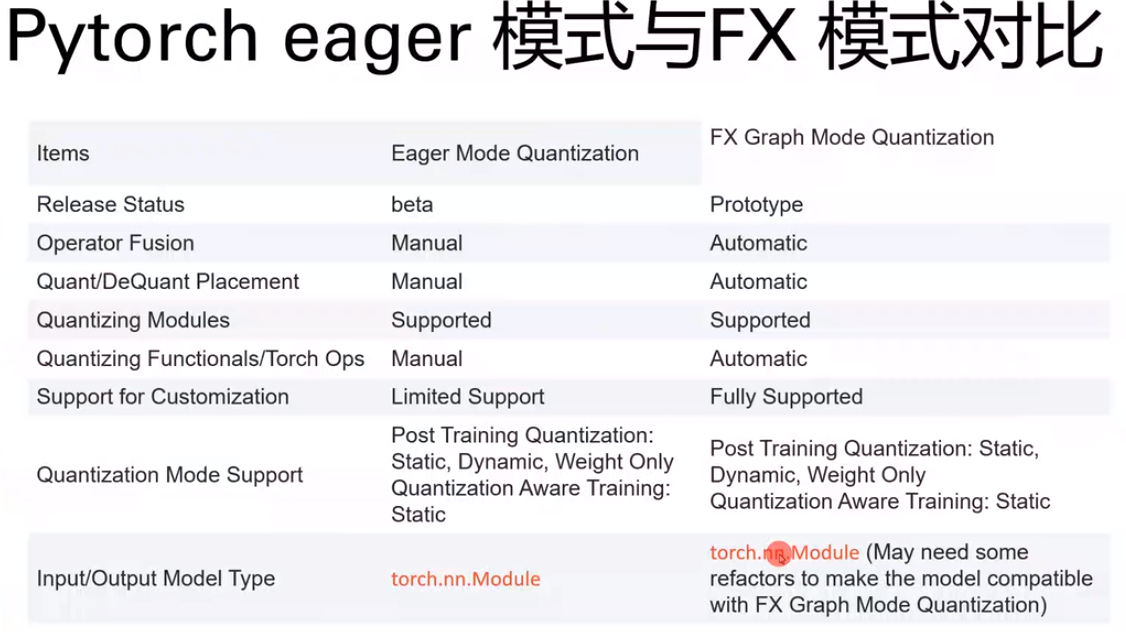 Pytorch eager 模式与FX 模式对比

| Items | Eager Mode Quantization | FX Graph Mode Quantization |
|---|---|---|
| Release Status | beta | Prototype |
| Operator Fusion | Manual | Automatic |
| Quant/DeQuant Placement | Manual | Automatic |
| Quantizing Modules | Supported | Supported |
| Quantizing Functionals/Torch Ops | Manual | Automatic |
| Support for Customization | Limited Support | Fully Supported |
| Quantization Mode Support | Post Training Quantization: Static, Dynamic, Weight Only Quantization Aware Training: Static | Post Training Quantization: Static, Dynamic, Weight Only Quantization Aware Training: Static |
| Input/Output Model Type | torch.nn.Module | torch.nn.Module (May need some refactors to make the model compatible with FX Graph Mode Quantization) |